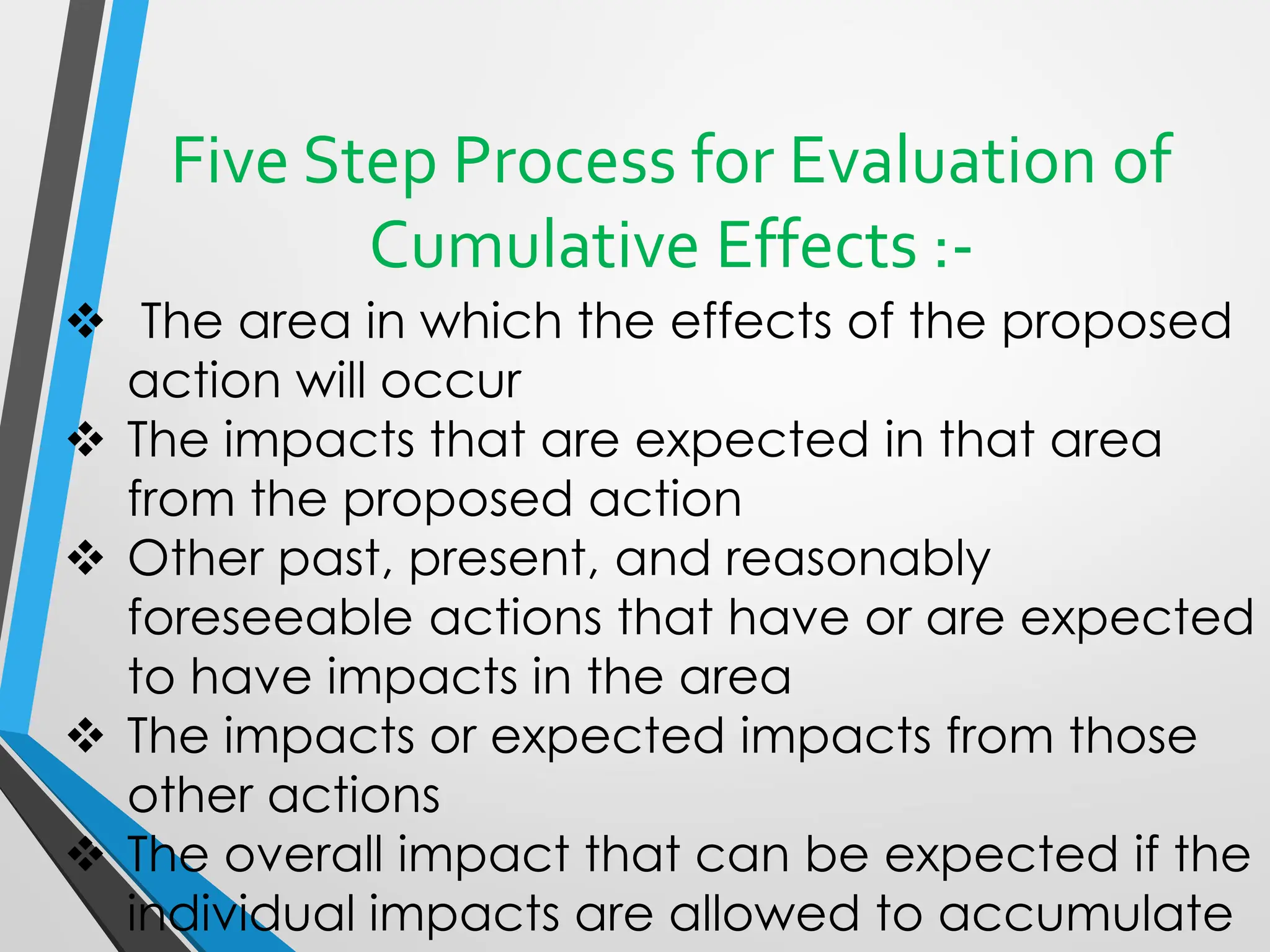 Five Step Process for Evaluation of Cumulative Effects :-

❖ The area in which the effects of the proposed action will occur
❖ The impacts that are expected in that area from the proposed action
❖ Other past, present, and reasonably foreseeable actions that have or are expected to have impacts in the area
❖ The impacts or expected impacts from those other actions
❖ The overall impact that can be expected if the individual impacts are allowed to accumulate